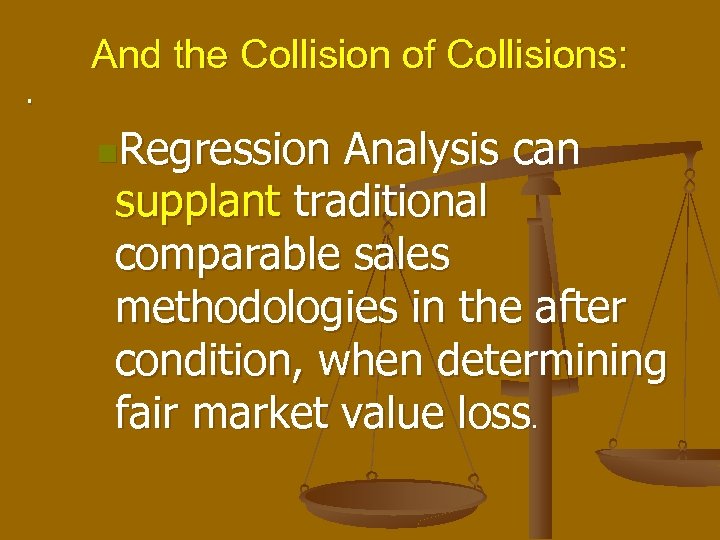 And the Collision of Collisions:

.

Regression Analysis can supplant traditional comparable sales methodologies in the after condition, when determining fair market value loss.